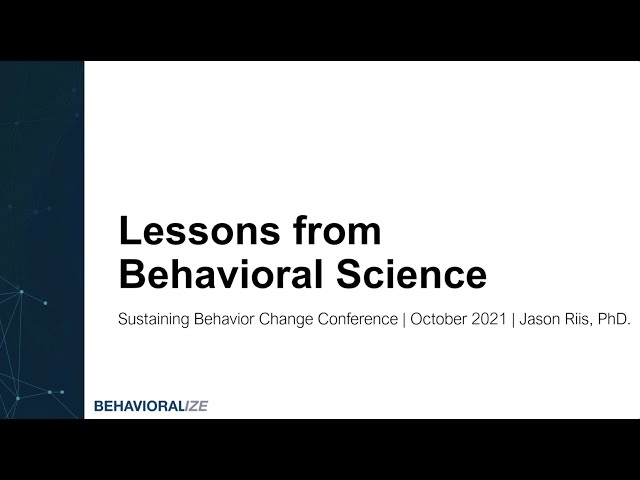 Lessons from Behavioral Science

Sustaining Behavior Change Conference | October 2021 | Jason Riis, PhD.

BEHAVIORALIZE